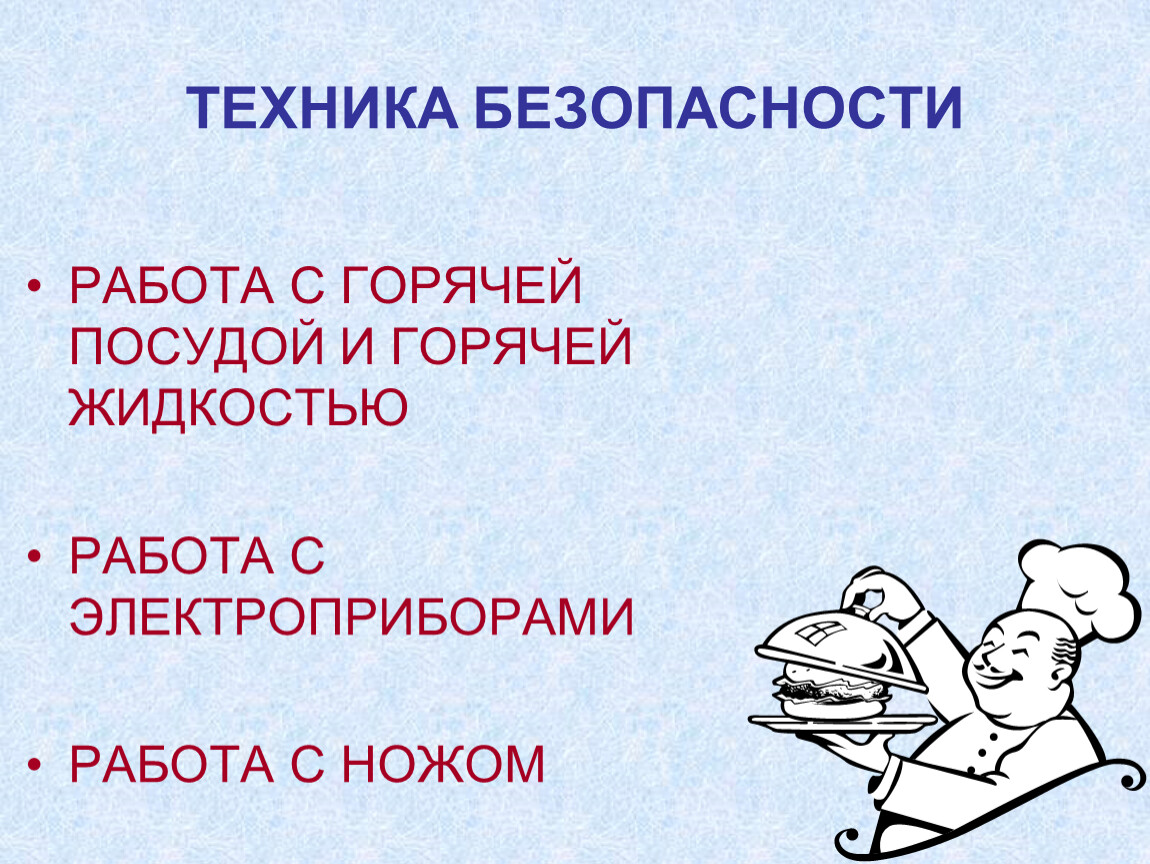 ТЕХНИКА БЕЗОПАСНОСТИ

• РАБОТА С ГОРЯЧЕЙ ПОСУДОЙ И ГОРЯЧЕЙ ЖИДКОСТЬЮ

• РАБОТА С ЭЛЕКТРОПРИБОРАМИ

• РАБОТА С НОЖОМ